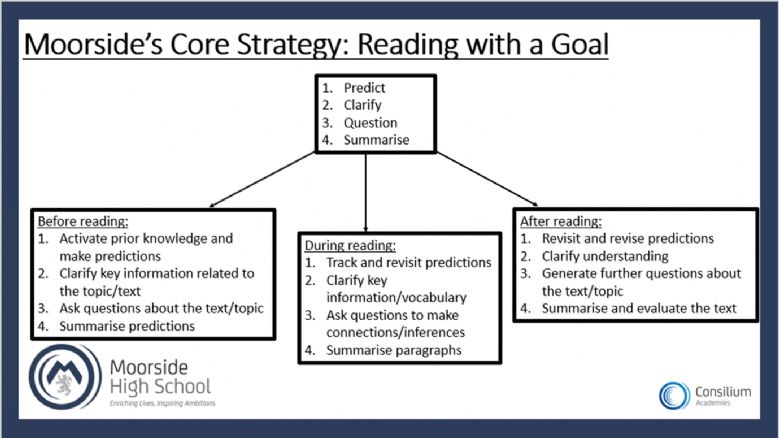 Moorside's Core Strategy: Reading with a Goal

1. Predict
2. Clarify
3. Question
4. Summarise

Before reading:
1. Activate prior knowledge and make predictions
2. Clarify key information related to the topic/text
3. Ask questions about the text/topic
4. Summarise predictions

During reading:
1. Track and revisit predictions
2. Clarify key information/vocabulary
3. Ask questions to make connections/inferences
4. Summarise paragraphs

After reading:
1. Revisit and revise predictions
2. Clarify understanding
3. Generate further questions about the text/topic
4. Summarise and evaluate the text

Moorside High School
Enriching Lives, Inspiring Ambitions

Consilium Academies